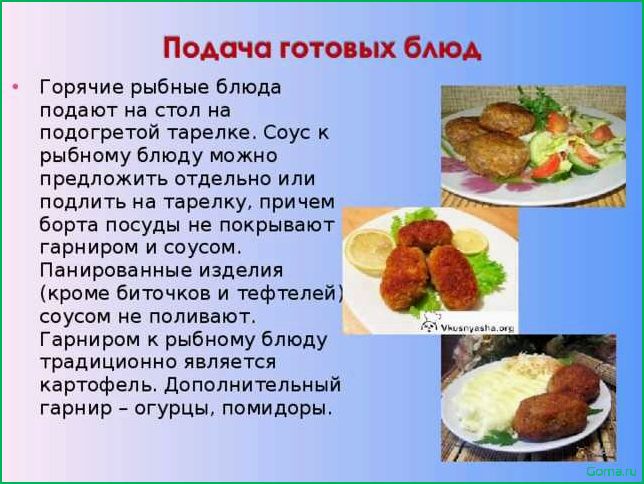 Подача готовых блюд

• Горячие рыбные блюда подают на стол на подогретой тарелке. Соус к рыбному блюду можно предложить отдельно или подлить на тарелку, причем борта посуды не покрывают гарниром и соусом. Панированные изделия (кроме биточков и тефтелей) соусом не поливают. Гарниром к рыбному блюду традиционно является картофель. Дополнительный гарнир – огурцы, помидоры.

Vkusnyasha.org

Goma.ru